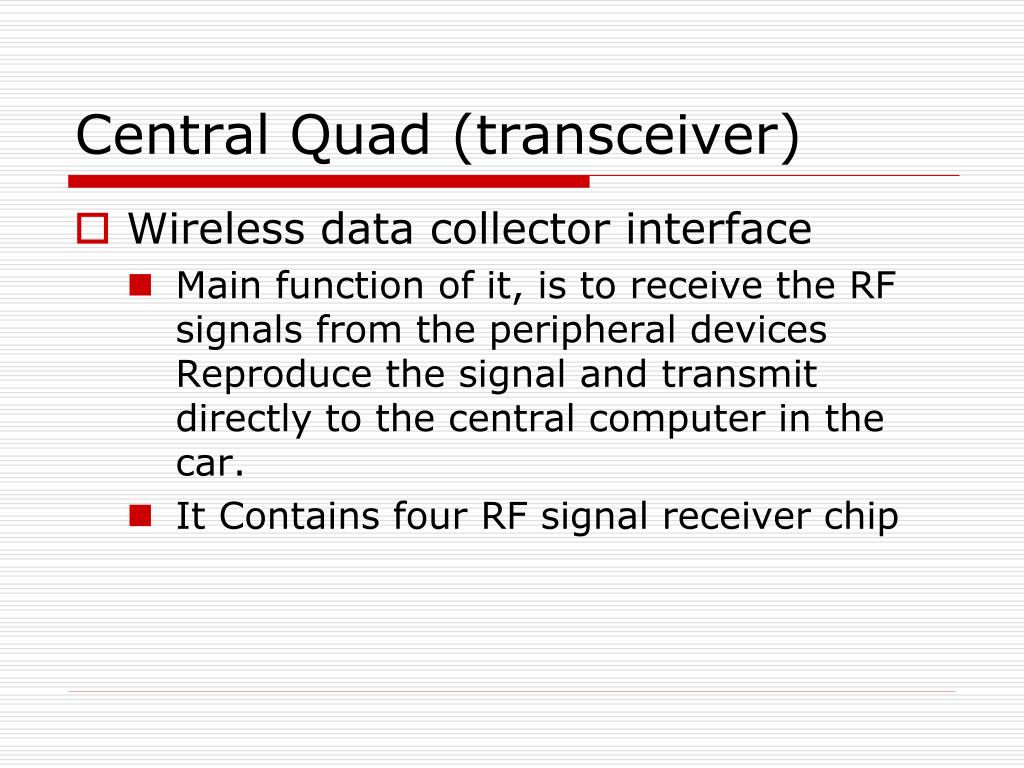 Central Quad (transceiver)

Wireless data collector interface

Main function of it, is to receive the RF signals from the peripheral devices Reproduce the signal and transmit directly to the central computer in the car.

It Contains four RF signal receiver chip